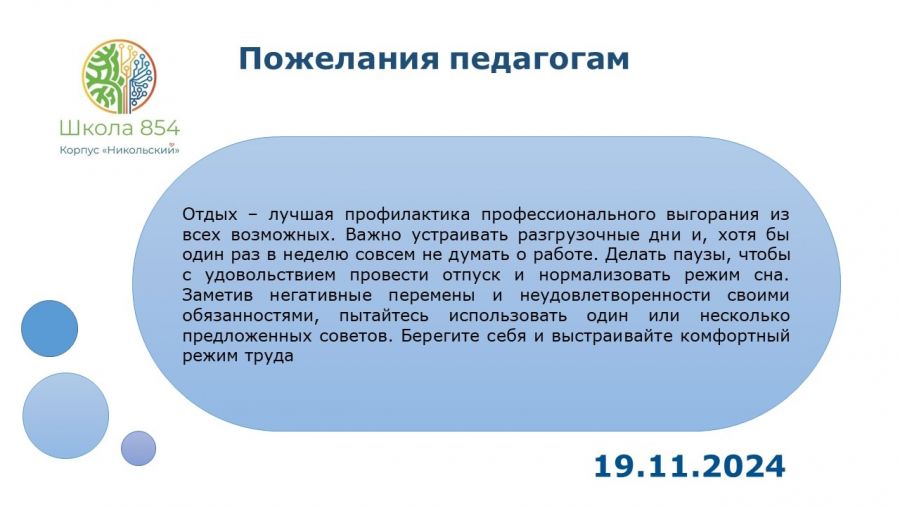 Школа 854
Корпус «Никольский»

Пожелания педагогам

Отдых – лучшая профилактика профессионального выгорания из всех возможных. Важно устраивать разгрузочные дни и, хотя бы один раз в неделю совсем не думать о работе. Делать паузы, чтобы с удовольствием провести отпуск и нормализовать режим сна. Заметив негативные перемены и неудовлетворенности своими обязанностями, пытайтесь использовать один или несколько предложенных советов. Берегите себя и выстраивайте комфортный режим труда

19.11.2024